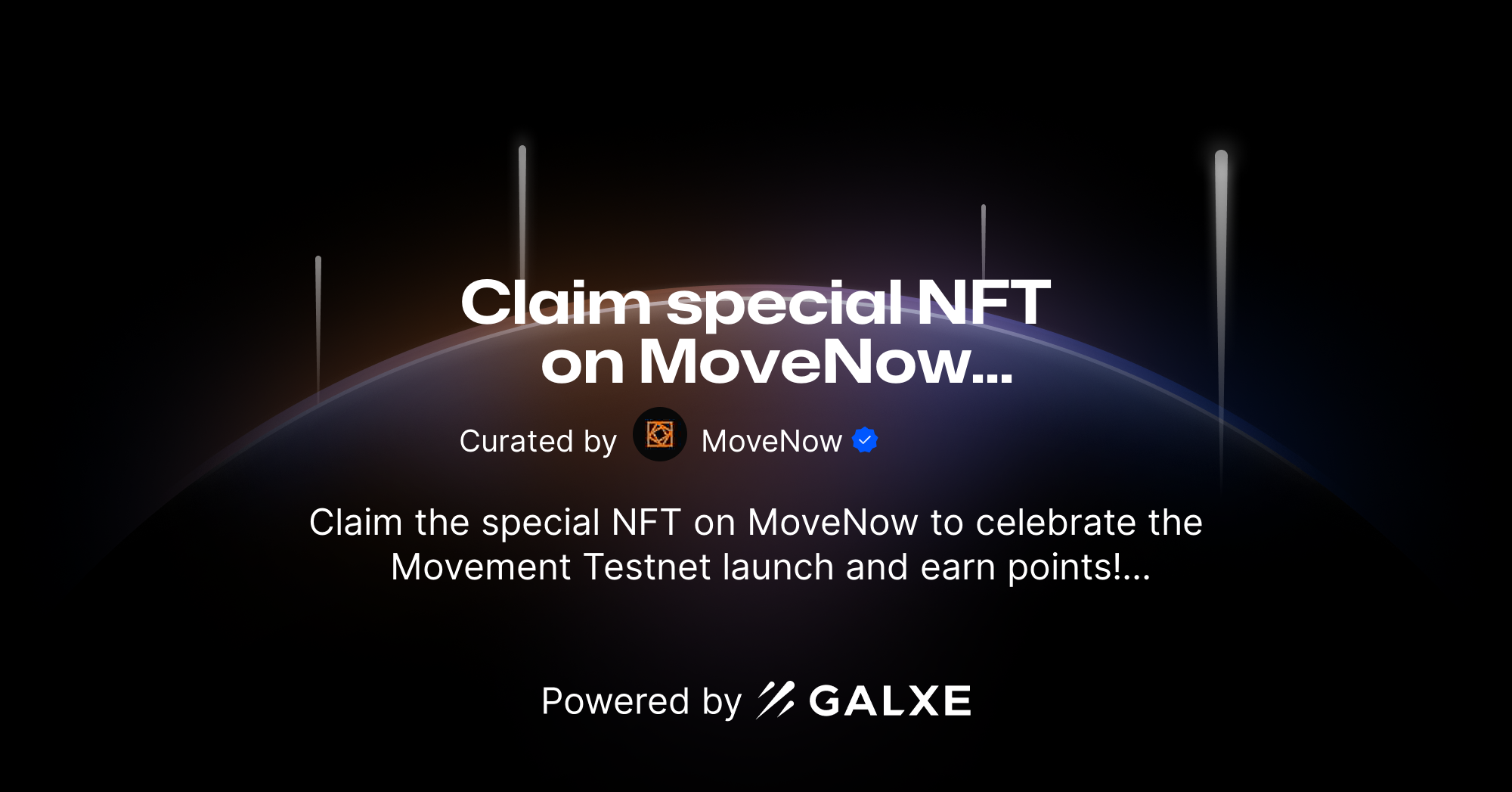 Claim special NFT on MoveNow...

Curated by MoveNow

Claim the special NFT on MoveNow to celebrate the Movement Testnet launch and earn points!...

Powered by GALXE